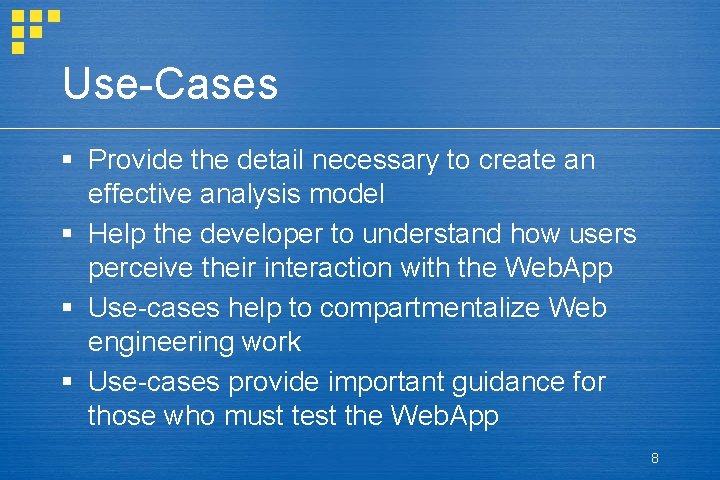 Use-Cases

▪ Provide the detail necessary to create an effective analysis model
▪ Help the developer to understand how users perceive their interaction with the WebApp
▪ Use-cases help to compartmentalize Web engineering work
▪ Use-cases provide important guidance for those who must test the WebApp

8